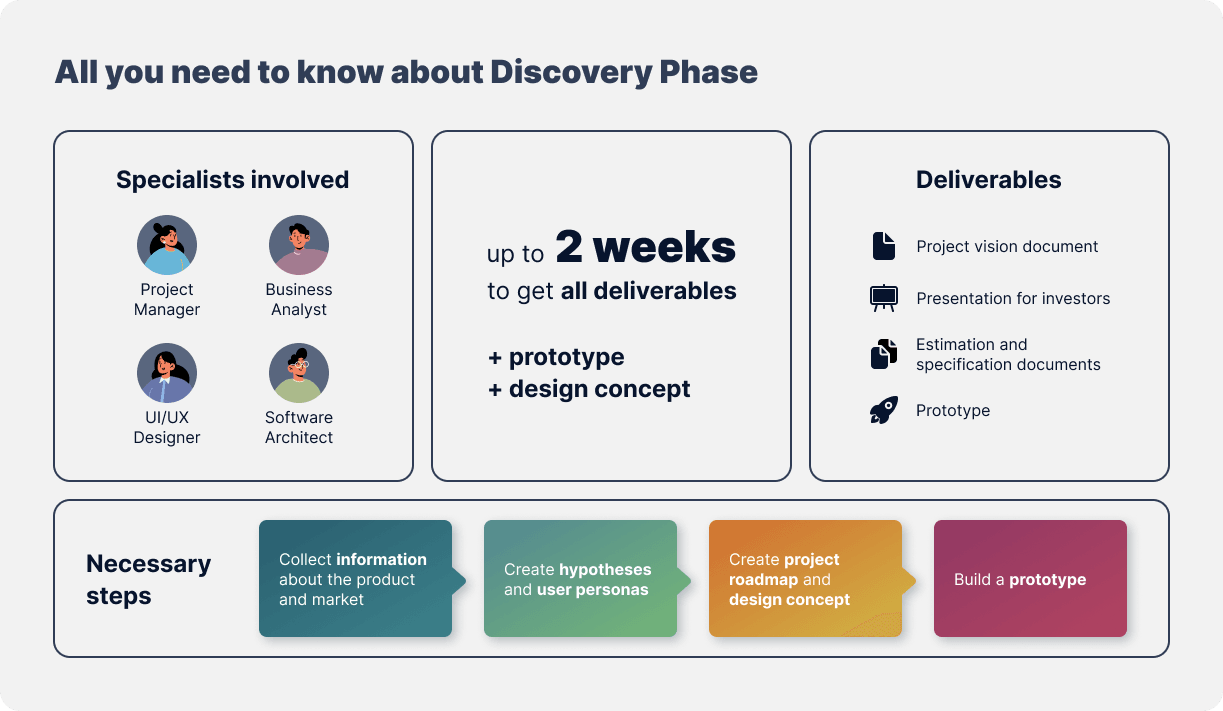 All you need to know about Discovery Phase

Specialists involved

Project Manager

Business Analyst

UI/UX Designer

Software Architect

up to 2 weeks to get all deliverables

+ prototype
+ design concept

Deliverables

Project vision document

Presentation for investors

Estimation and specification documents

Prototype

Necessary steps

Collect information about the product and market

Create hypotheses and user personas

Create project roadmap and design concept

Build a prototype